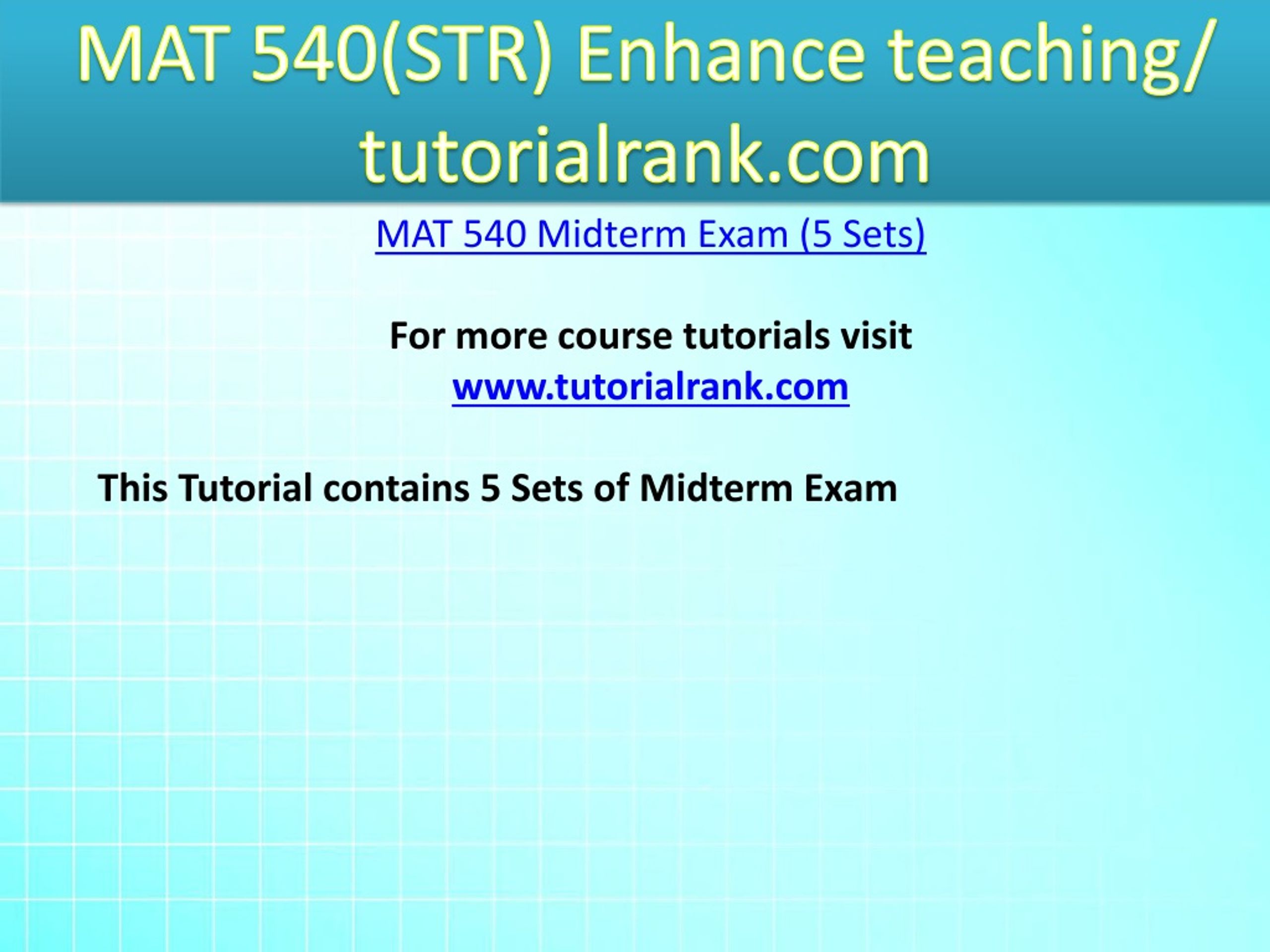 MAT 540(STR) Enhance teaching/ tutorialrank.com

MAT 540 Midterm Exam (5 Sets)

For more course tutorials visit
www.tutorialrank.com

This Tutorial contains 5 Sets of Midterm Exam